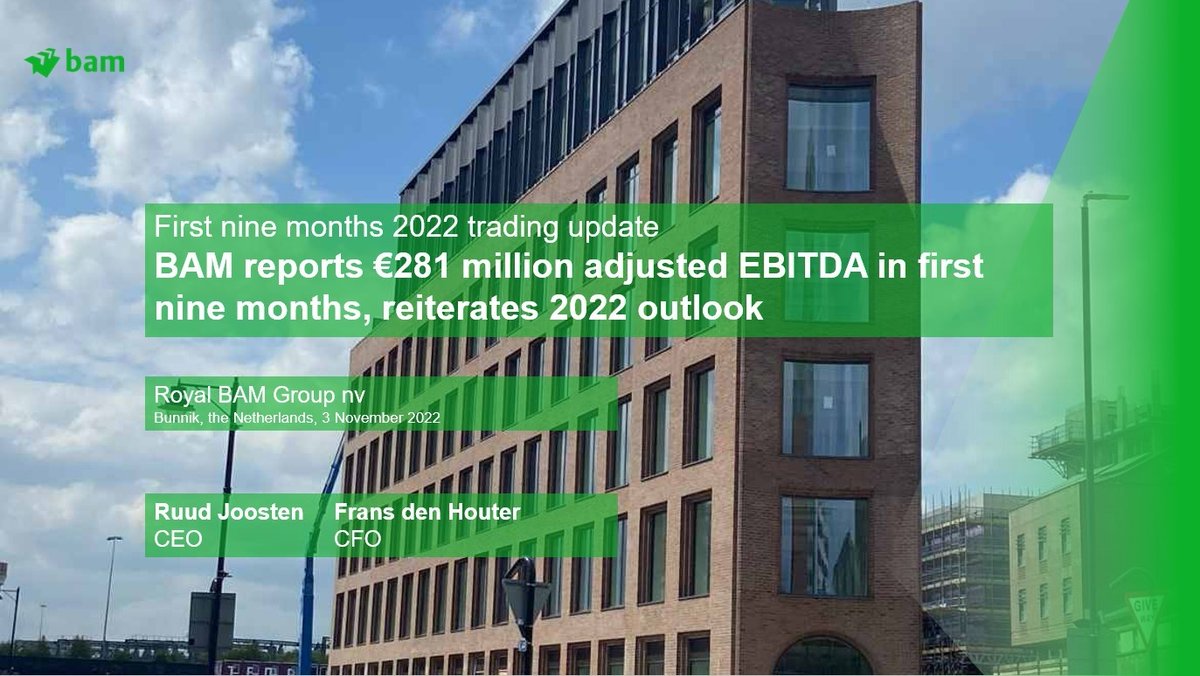 bam

First nine months 2022 trading update

BAM reports €281 million adjusted EBITDA in first nine months, reiterates 2022 outlook

Royal BAM Group nv
Bunnik, the Netherlands, 3 November 2022

Ruud Joosten
CEO

Frans den Houter
CFO

GIVE